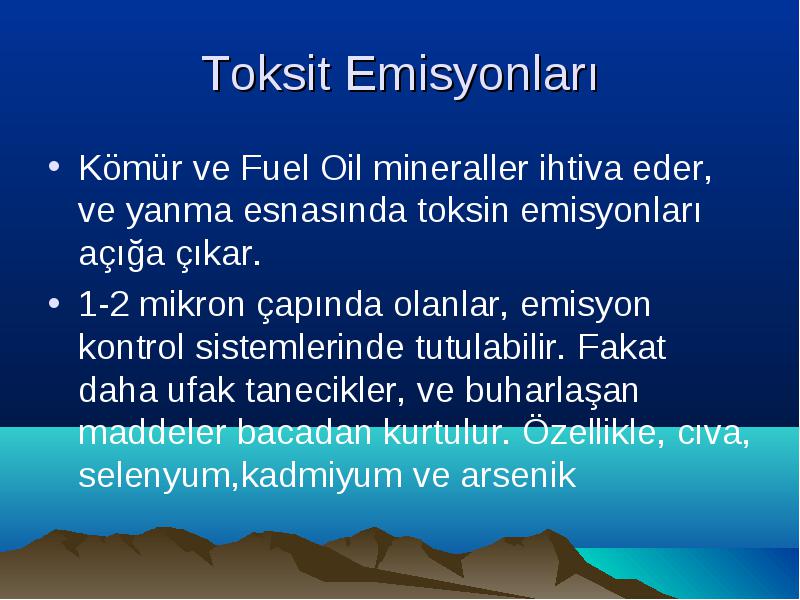 Toksit Emisyonları

• Kömür ve Fuel Oil mineraller ihtiva eder, ve yanma esnasında toksin emisyonları açığa çıkar.

• 1-2 mikron çapında olanlar, emisyon kontrol sistemlerinde tutulabilir. Fakat daha ufak tanecikler, ve buharlaşan maddeler bacadan kurtulur. Özellikle, cıva, selenyum,kadmiyum ve arsenik